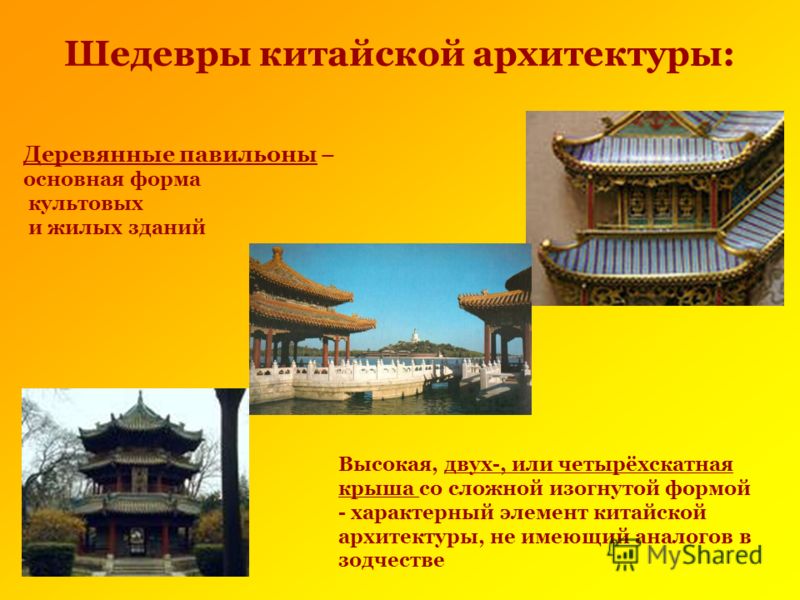 Шедевры китайской архитектуры:

Деревянные павильоны – основная форма культовых и жилых зданий

Высокая, двух-, или четырёхскатная крыша со сложной изогнутой формой - характерный элемент китайской архитектуры, не имеющий аналогов в зодчестве

MyShared